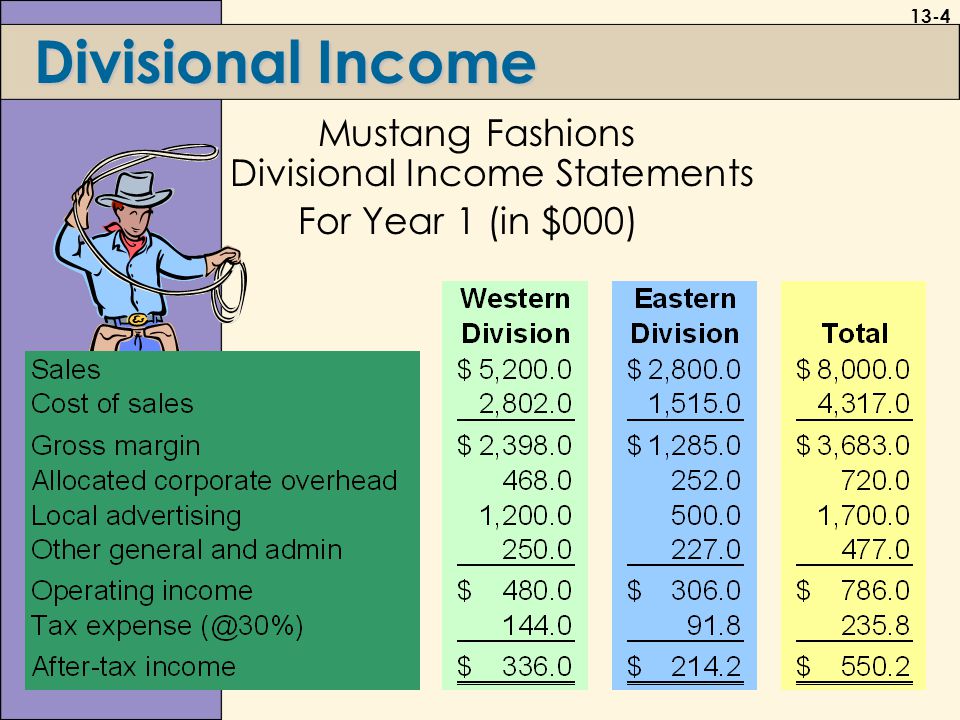 13-4

Divisional Income

Mustang Fashions
Divisional Income Statements
For Year 1 (in \$000)

| | Western Division | Eastern Division | Total |
|---|---|---|---|
| Sales | \$ 5,200.0 | \$ 2,800.0 | \$ 8,000.0 |
| Cost of sales | 2,802.0 | 1,515.0 | 4,317.0 |
| Gross margin | \$ 2,398.0 | \$ 1,285.0 | \$ 3,683.0 |
| Allocated corporate overhead | 468.0 | 252.0 | 720.0 |
| Local advertising | 1,200.0 | 500.0 | 1,700.0 |
| Other general and admin | 250.0 | 227.0 | 477.0 |
| Operating income | \$ 480.0 | \$ 306.0 | \$ 786.0 |
| Tax expense (@30%) | 144.0 | 91.8 | 235.8 |
| After-tax income | \$ 336.0 | \$ 214.2 | \$ 550.2 |